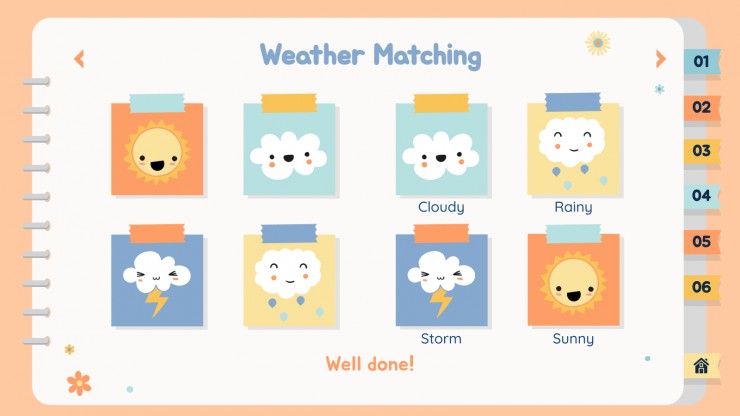 Weather Matching

Cloudy

Rainy

Storm

Sunny

Well done!

01
02
03
04
05
06